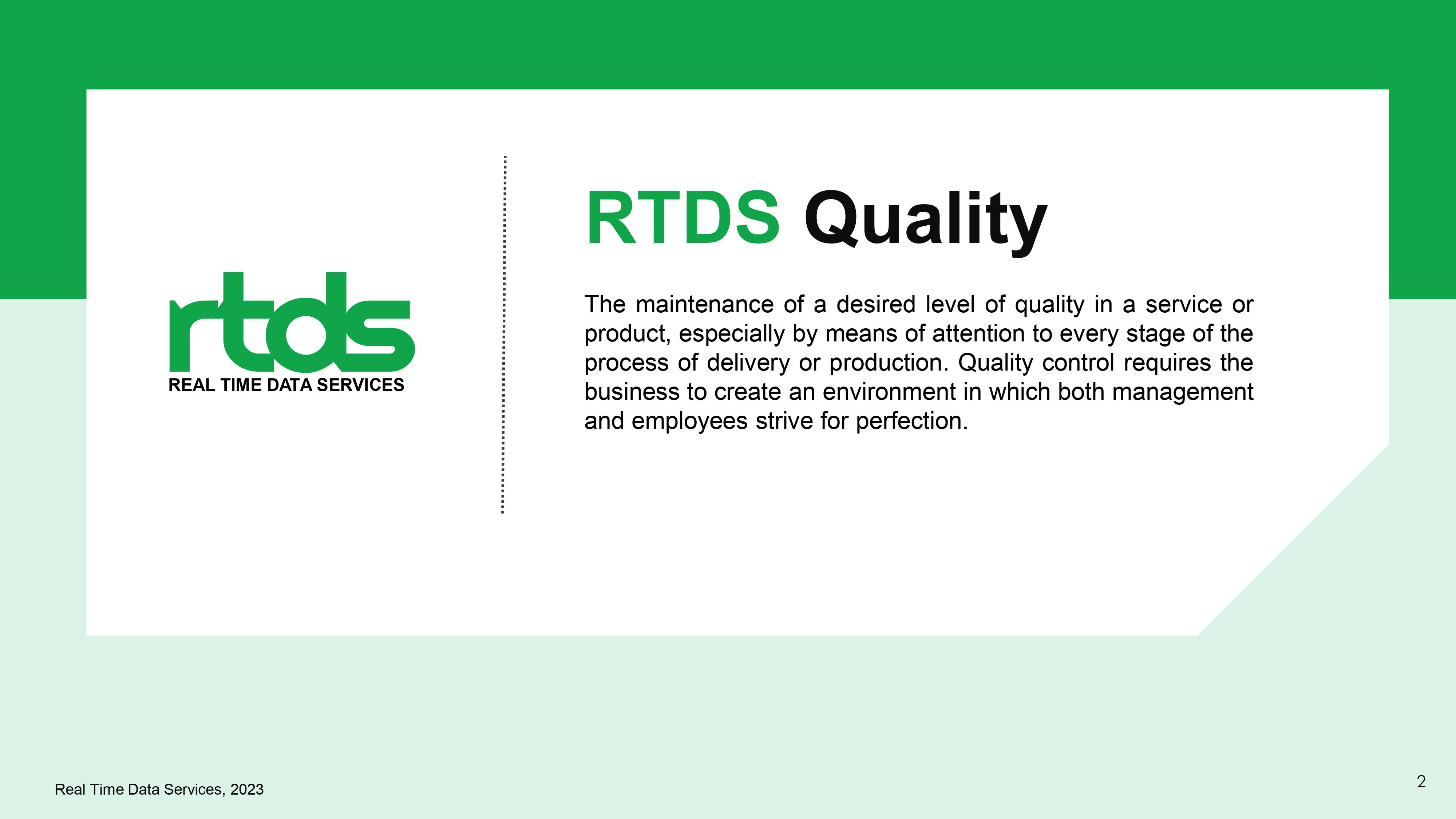 rtds
REAL TIME DATA SERVICES

RTDS Quality

The maintenance of a desired level of quality in a service or product, especially by means of attention to every stage of the process of delivery or production. Quality control requires the business to create an environment in which both management and employees strive for perfection.

Real Time Data Services, 2023

2